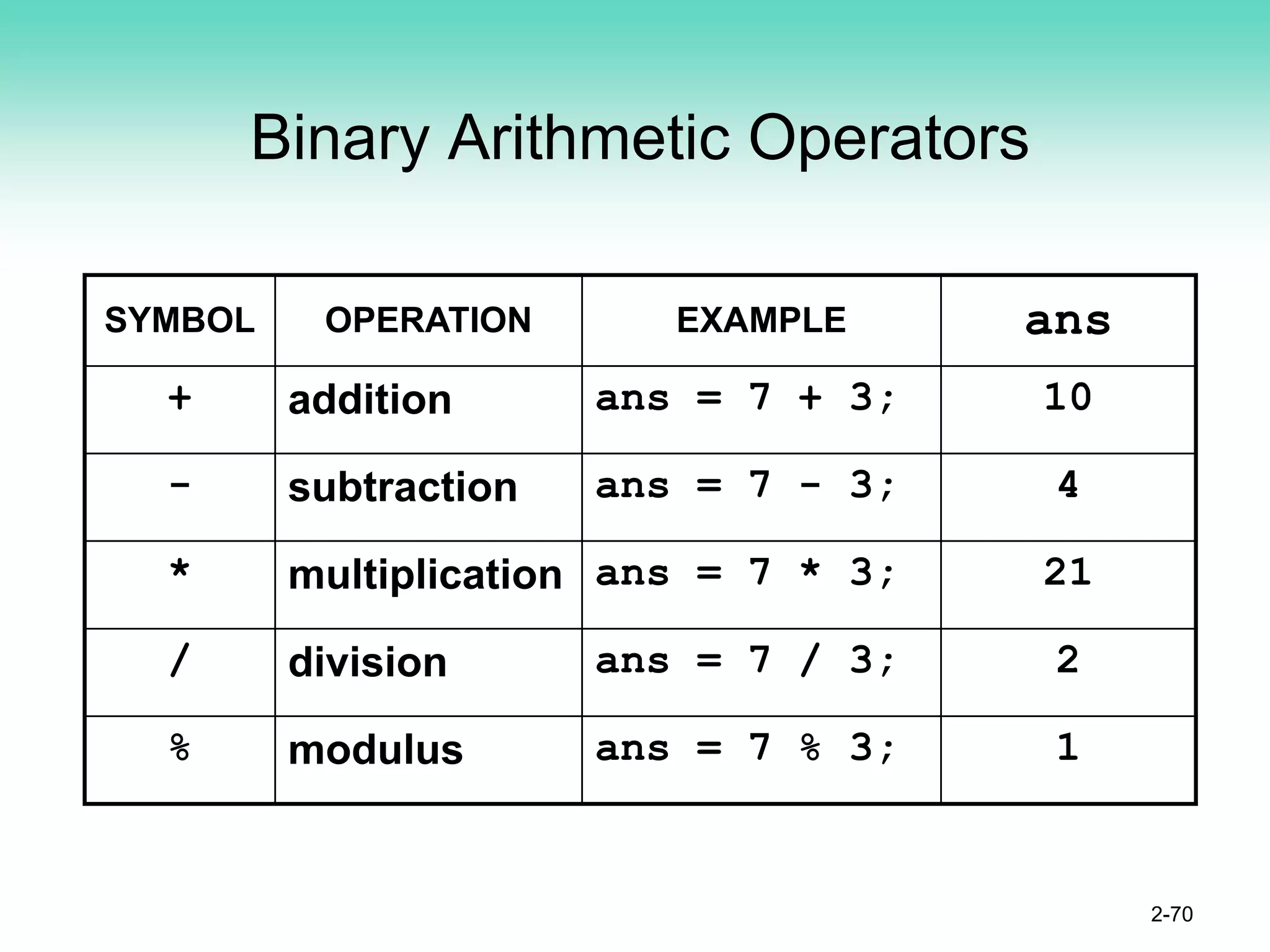 Binary Arithmetic Operators

| SYMBOL | OPERATION | EXAMPLE | ans |
|---|---|---|---|
| + | addition | ans = 7 + 3; | 10 |
| - | subtraction | ans = 7 - 3; | 4 |
| * | multiplication | ans = 7 * 3; | 21 |
| / | division | ans = 7 / 3; | 2 |
| % | modulus | ans = 7 % 3; | 1 |

2-70